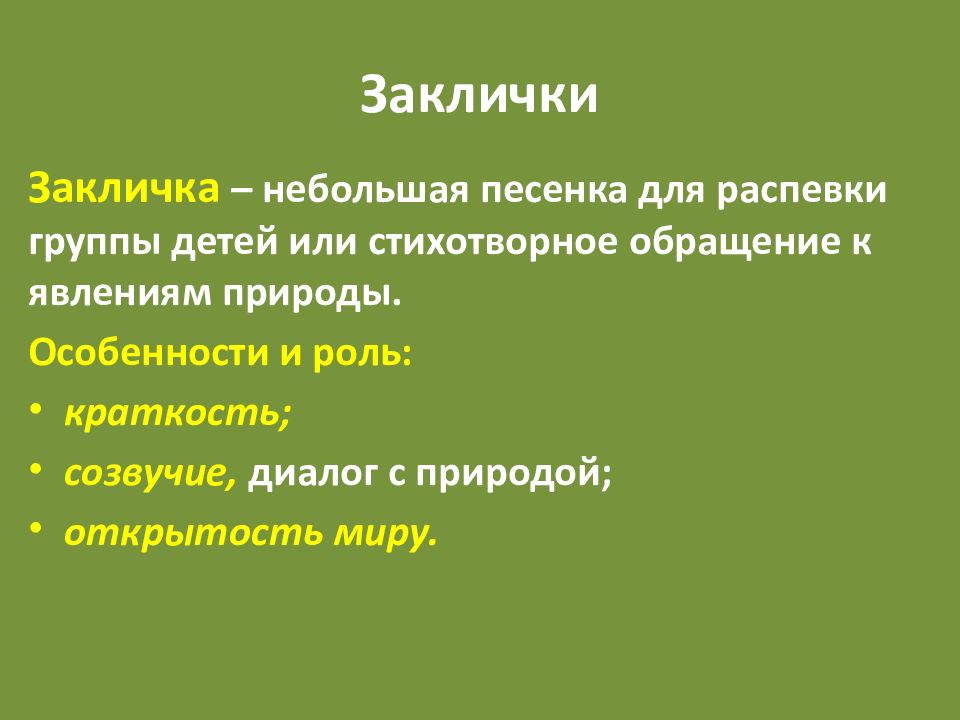 Заклички

Закличка – небольшая песенка для распевки группы детей или стихотворное обращение к явлениям природы.

Особенности и роль:

• краткость;
• созвучие, диалог с природой;
• открытость миру.